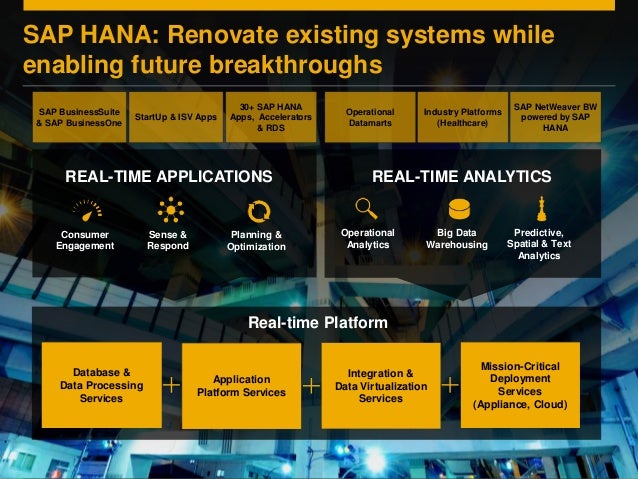 SAP HANA: Renovate existing systems while enabling future breakthroughs

SAP BusinessSuite & SAP BusinessOne

StartUp & ISV Apps

30+ SAP HANA Apps, Accelerators & RDS

Operational Datamarts

Industry Platforms (Healthcare)

SAP NetWeaver BW powered by SAP HANA

REAL-TIME APPLICATIONS

Consumer Engagement

Sense & Respond

Planning & Optimization

REAL-TIME ANALYTICS

Operational Analytics

Big Data Warehousing

Predictive, Spatial & Text Analytics

Real-time Platform

Database & Data Processing Services

+

Application Platform Services

+

Integration & Data Virtualization Services

+

Mission-Critical Deployment Services (Appliance, Cloud)